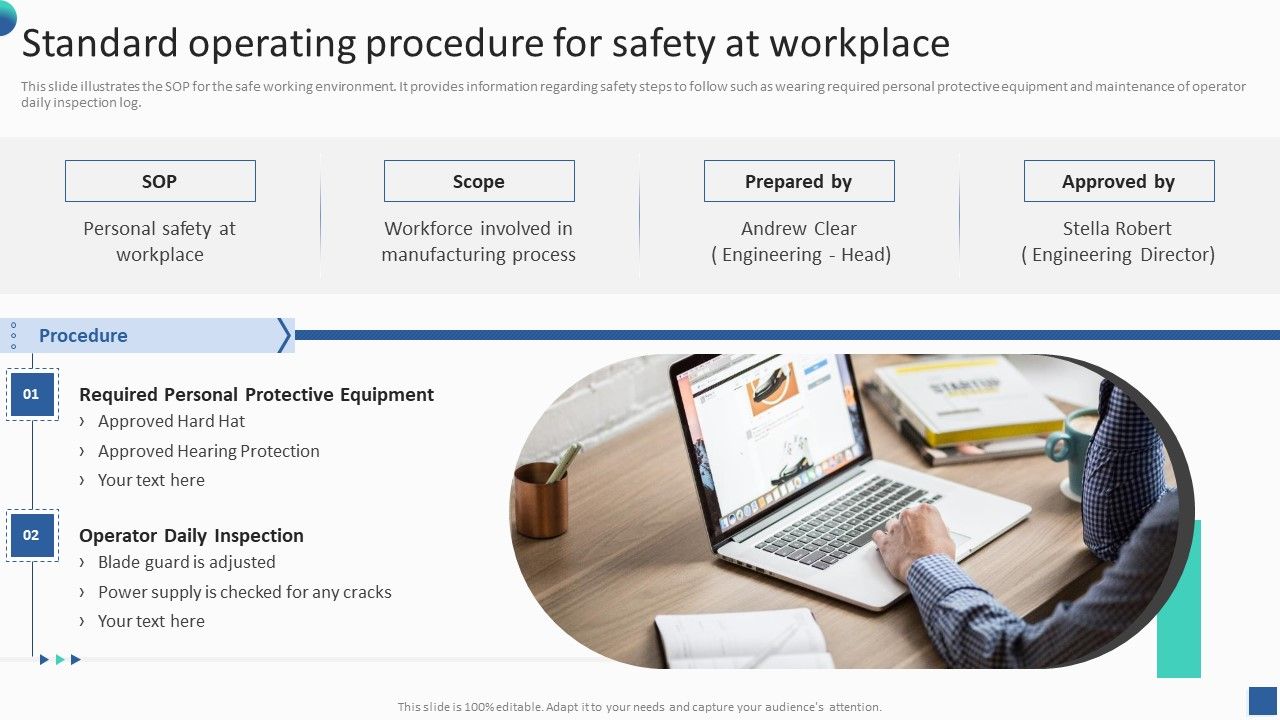 Standard operating procedure for safety at workplace

This slide illustrates the SOP for the safe working environment. It provides information regarding safety steps to follow such as wearing required personal protective equipment and maintenance of operator daily inspection log.

SOP

Personal safety at workplace

Scope

Workforce involved in manufacturing process

Prepared by

Andrew Clear ( Engineering - Head)

Approved by

Stella Robert ( Engineering Director)

Procedure

01

Required Personal Protective Equipment

› Approved Hard Hat

› Approved Hearing Protection

› Your text here

02

Operator Daily Inspection

› Blade guard is adjusted

› Power supply is checked for any cracks

› Your text here

STARTUP

This slide is 100% editable. Adapt it to your needs and capture your audience's attention.